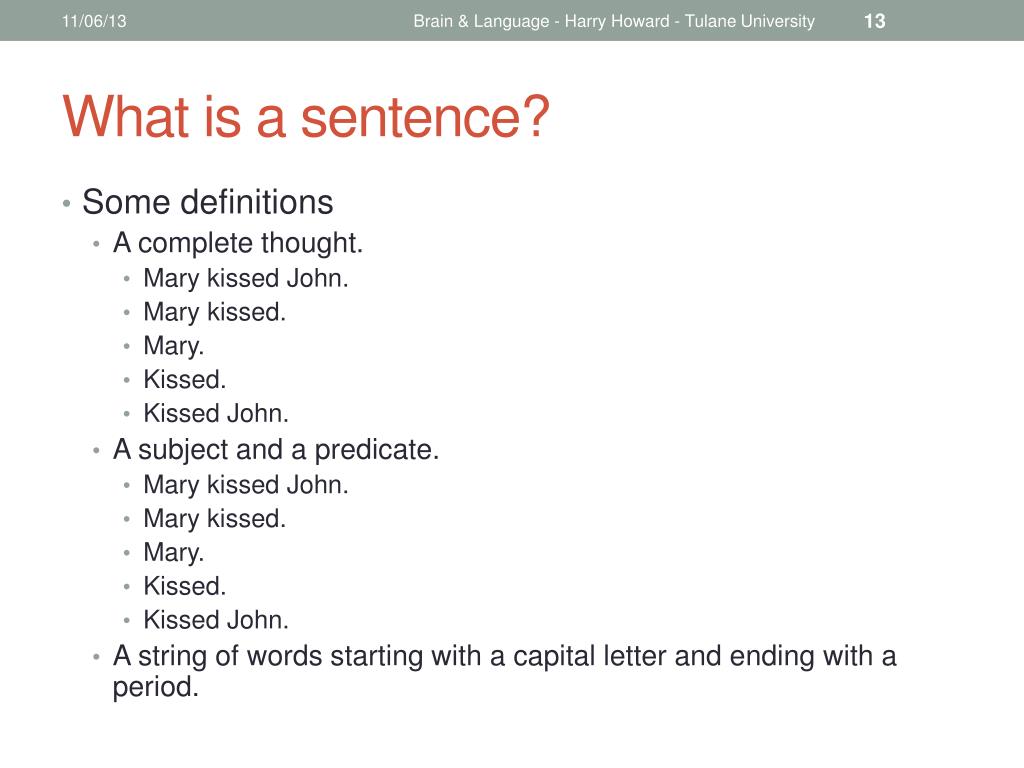 11/06/13 Brain & Language - Harry Howard - Tulane University 13

What is a sentence?

• Some definitions
  • A complete thought.
    • Mary kissed John.
    • Mary kissed.
    • Mary.
    • Kissed.
    • Kissed John.
  • A subject and a predicate.
    • Mary kissed John.
    • Mary kissed.
    • Mary.
    • Kissed.
    • Kissed John.
  • A string of words starting with a capital letter and ending with a period.